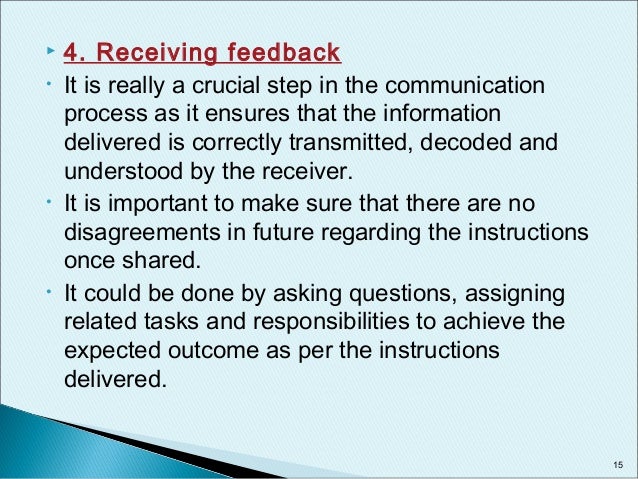 4. Receiving feedback

It is really a crucial step in the communication process as it ensures that the information delivered is correctly transmitted, decoded and understood by the receiver.

It is important to make sure that there are no disagreements in future regarding the instructions once shared.

It could be done by asking questions, assigning related tasks and responsibilities to achieve the expected outcome as per the instructions delivered.

15